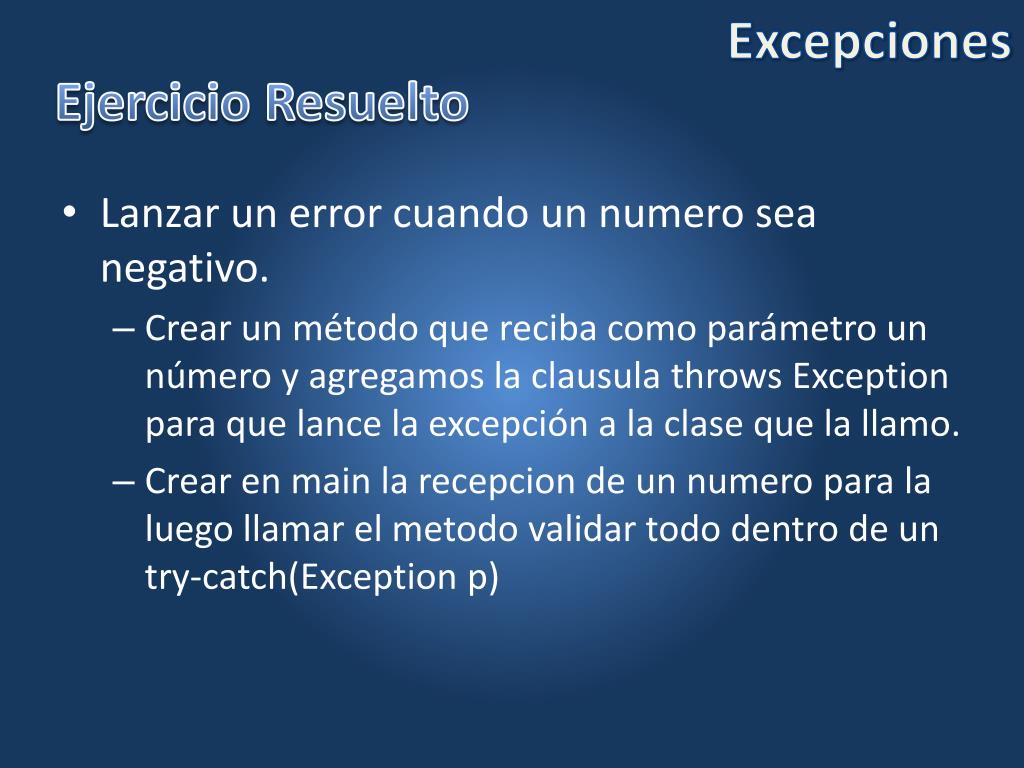 Excepciones

Ejercicio Resuelto

• Lanzar un error cuando un numero sea negativo.
– Crear un método que reciba como parámetro un número y agregamos la clausula throws Exception para que lance la excepción a la clase que la llamo.
– Crear en main la recepcion de un numero para la luego llamar el metodo validar todo dentro de un try-catch(Exception p)